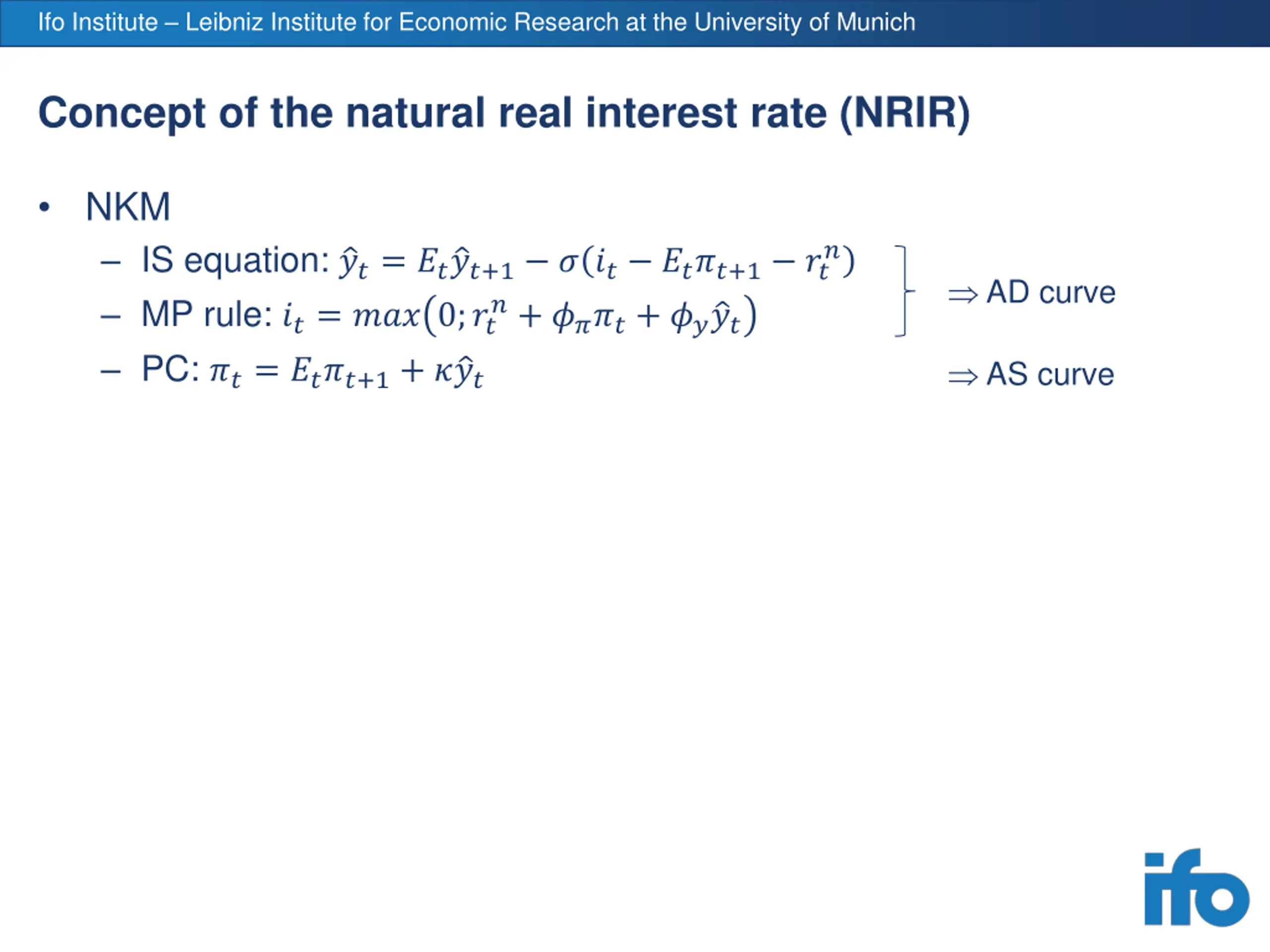 Ifo Institute – Leibniz Institute for Economic Research at the University of Munich

Concept of the natural real interest rate (NRIR)

• NKM
– IS equation: $\hat{y}_t = E_t\hat{y}_{t+1} - \sigma(i_t - E_t\pi_{t+1} - r_t^n)$
– MP rule: $i_t = max(0; r_t^n + \phi_\pi\pi_t + \phi_y\hat{y}_t)$
$\Rightarrow$ AD curve
– PC: $\pi_t = E_t\pi_{t+1} + \kappa\hat{y}_t$
$\Rightarrow$ AS curve

ifo